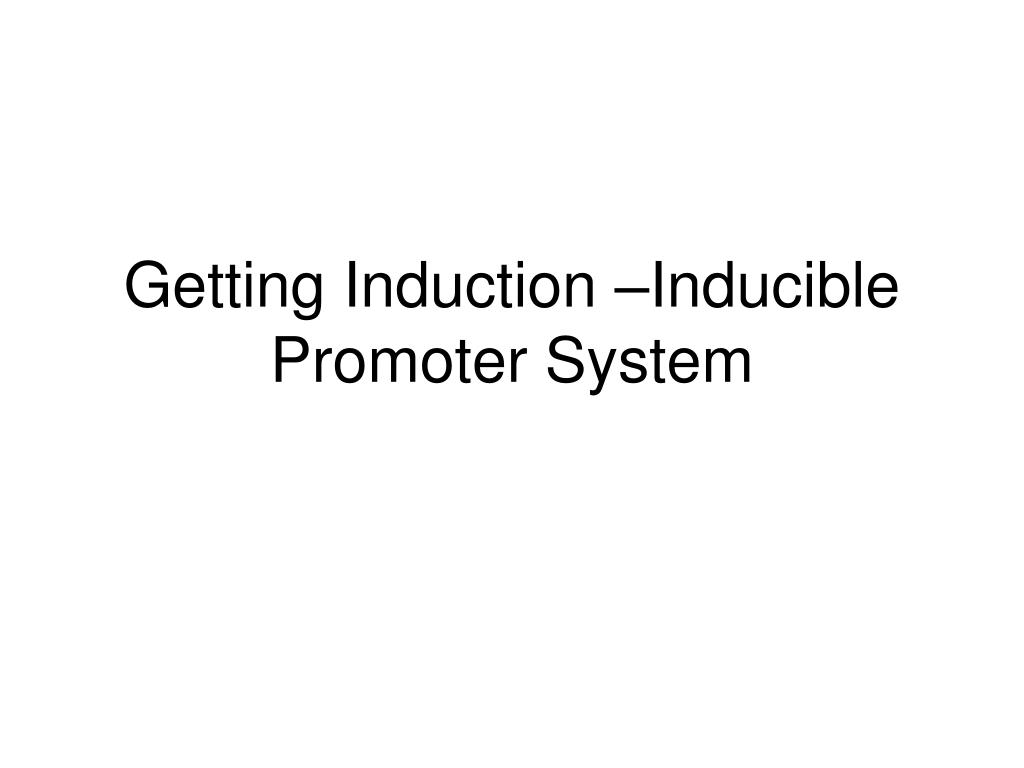 Getting Induction –Inducible Promoter System